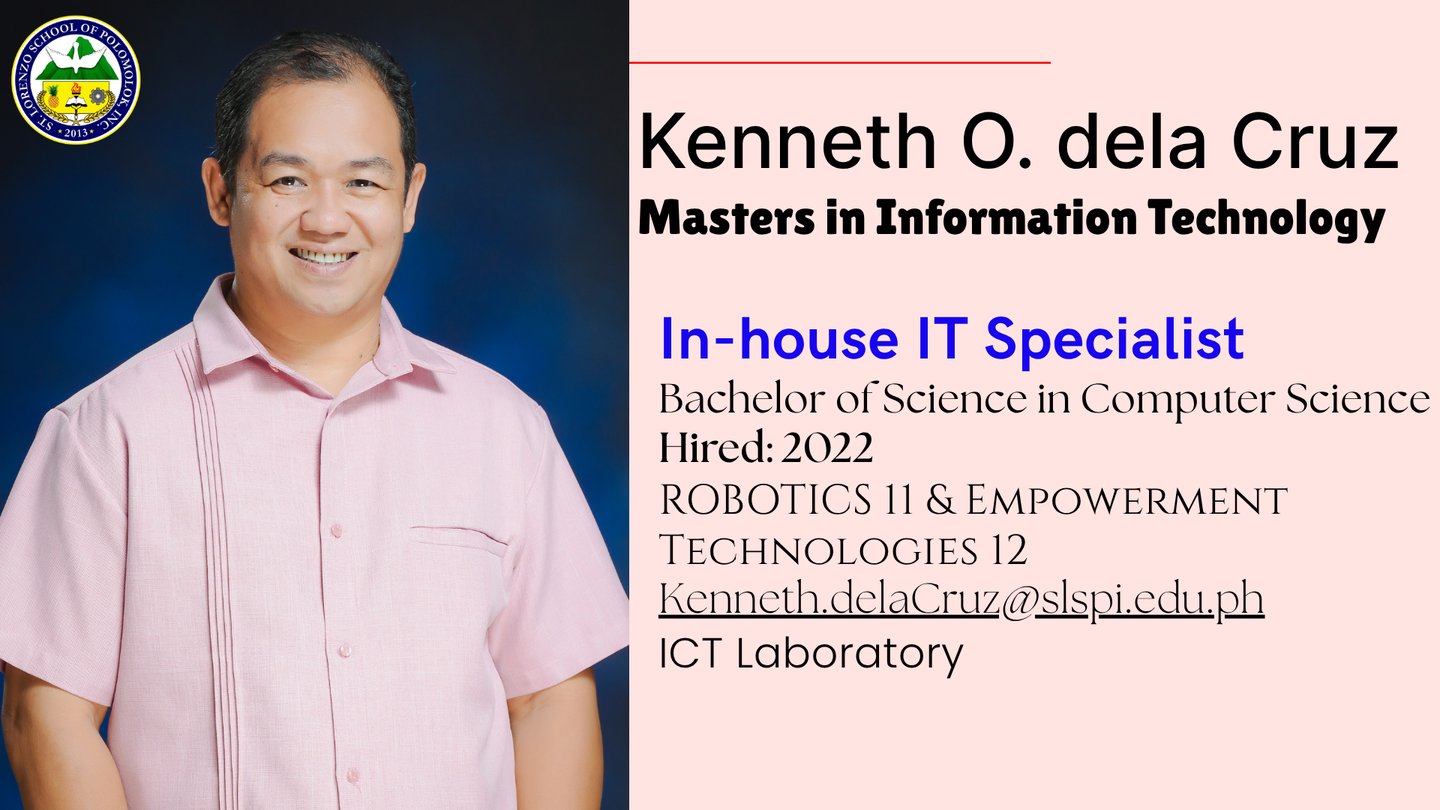 ST. LORENZO SCHOOL OF POLOMOLOK, INC.
2013

Kenneth O. dela Cruz
Masters in Information Technology

In-house IT Specialist
Bachelor of Science in Computer Science
Hired: 2022
ROBOTICS 11 & Empowerment Technologies 12
Kenneth.delaCruz@slspi.edu.ph
ICT Laboratory